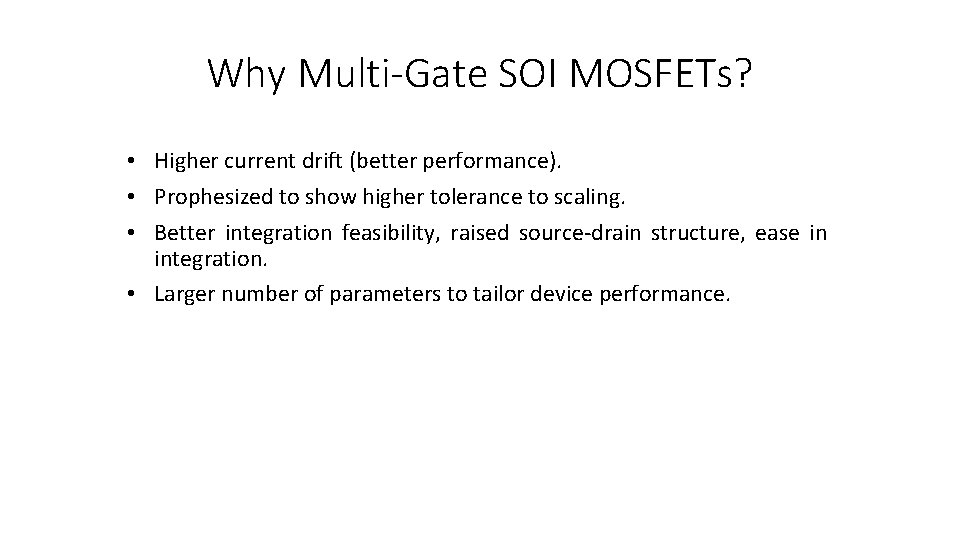 Why Multi-Gate SOI MOSFETs?

• Higher current drift (better performance).
• Prophesized to show higher tolerance to scaling.
• Better integration feasibility, raised source-drain structure, ease in integration.
• Larger number of parameters to tailor device performance.